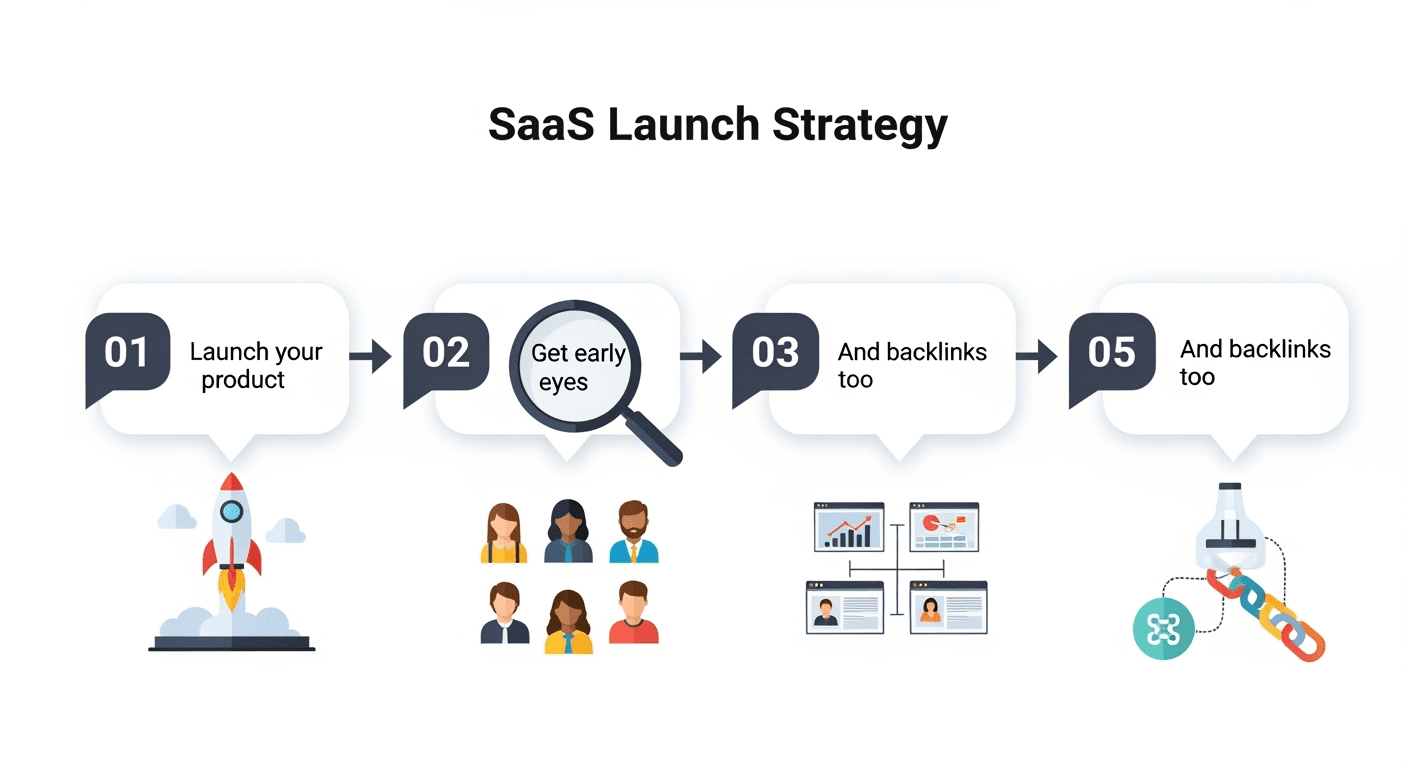 SaaS Launch Strategy

01 Launch your product

02 Get early eyes

03 And backlinks too

05 And backlinks too